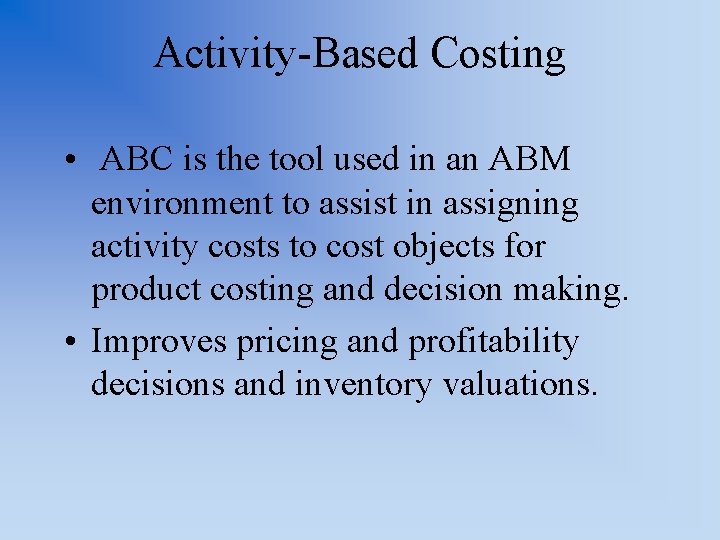 Activity-Based Costing

• ABC is the tool used in an ABM environment to assist in assigning activity costs to cost objects for product costing and decision making.

• Improves pricing and profitability decisions and inventory valuations.